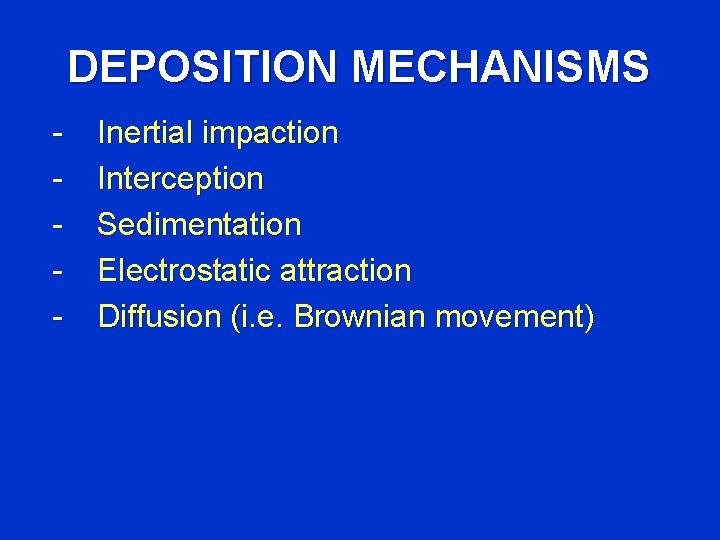 DEPOSITION MECHANISMS

- Inertial impaction
- Interception
- Sedimentation
- Electrostatic attraction
- Diffusion (i.e. Brownian movement)